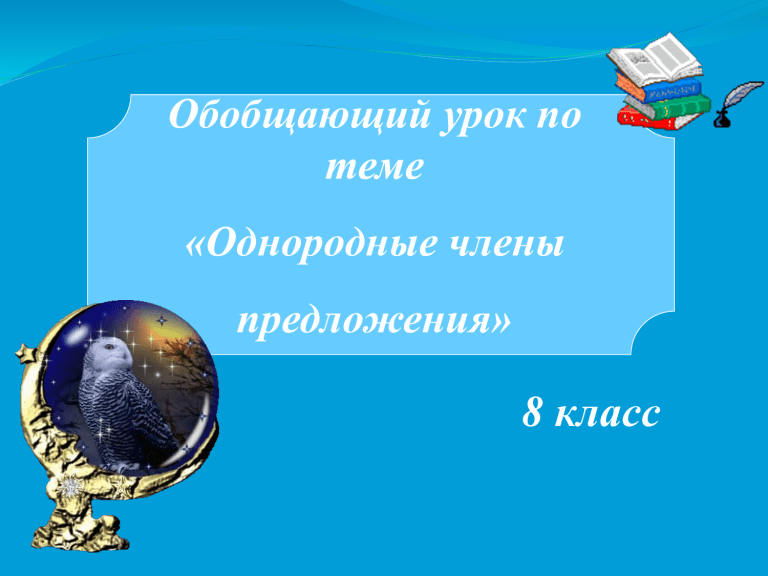 Обобщающий урок по теме

«Однородные члены

предложения»

8 класс